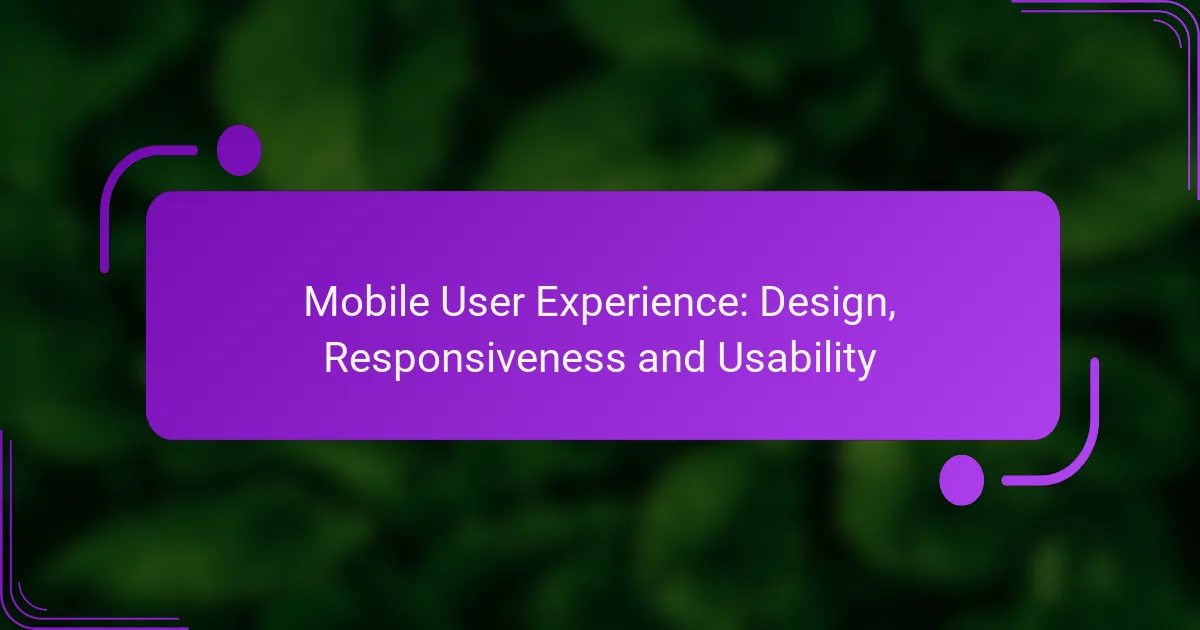 Mobile User Experience: Design, Responsiveness and Usability